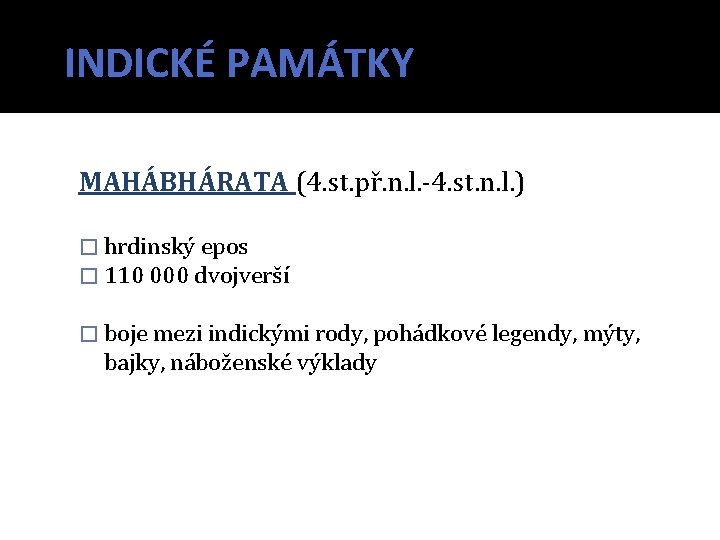 INDICKÉ PAMÁTKY

MAHÁBHÁRATA (4.st.př.n.l.-4.st.n.l.)

☐ hrdinský epos
☐ 110 000 dvojverší

☐ boje mezi indickými rody, pohádkové legendy, mýty, bajky, náboženské výklady